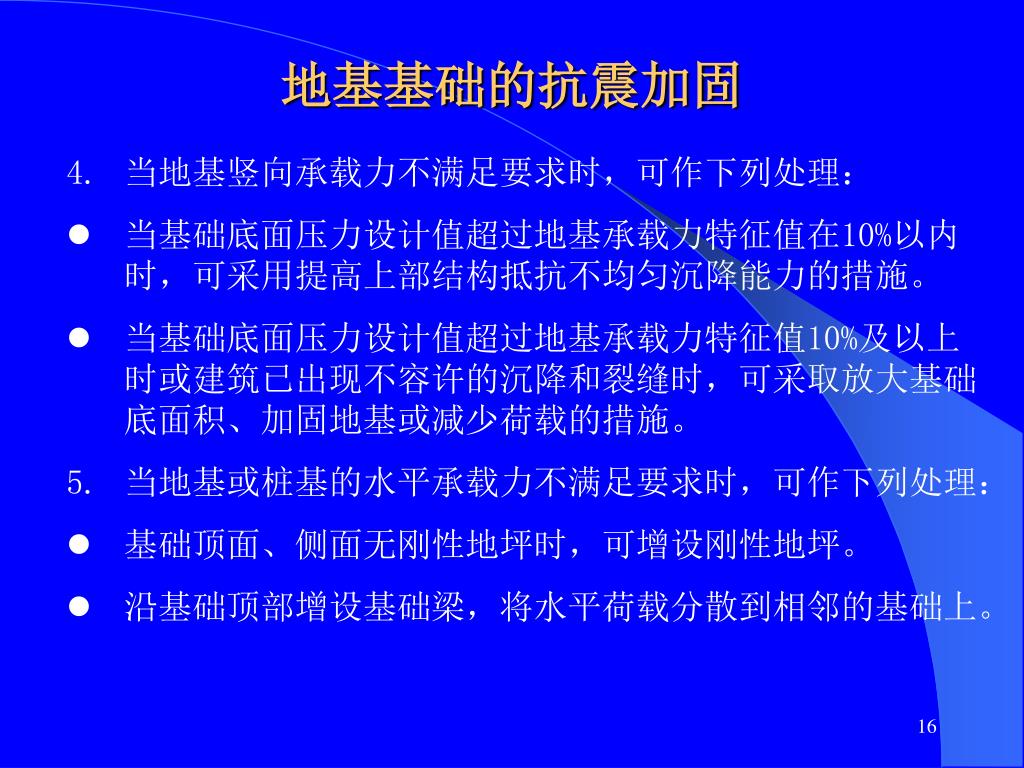 地基基础的抗震加固

4. 当地基竖向承载力不满足要求时，可作下列处理：

● 当基础底面压力设计值超过地基承载力特征值在10%以内时，可采用提高上部结构抵抗不均匀沉降能力的措施。

● 当基础底面压力设计值超过地基承载力特征值10%及以上时或建筑已出现不容许的沉降和裂缝时，可采取放大基础底面积、加固地基或减少荷载的措施。

5. 当地基或桩基的水平承载力不满足要求时，可作下列处理：

● 基础顶面、侧面无刚性地坪时，可增设刚性地坪。

● 沿基础顶部增设基础梁，将水平荷载分散到相邻的基础上。

16